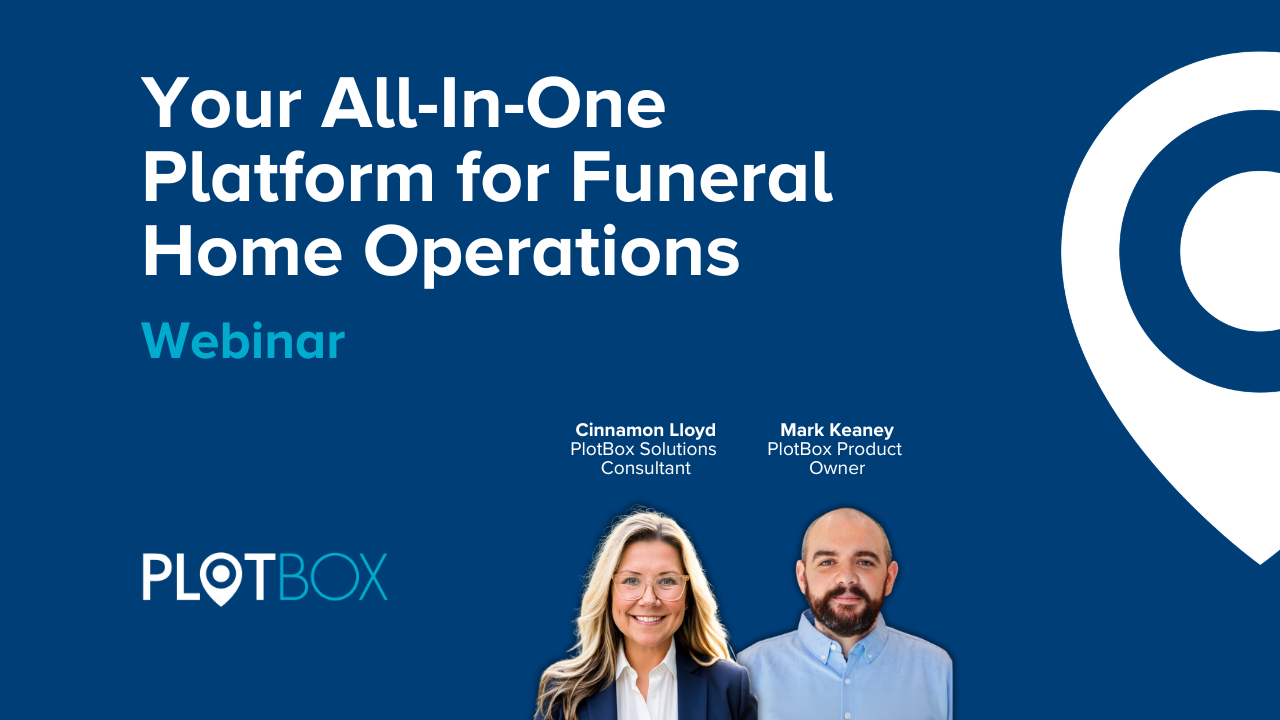 Your All-In-One Platform for Funeral Home Operations

Webinar

Cinnamon Lloyd
PlotBox Solutions Consultant

Mark Keaney
PlotBox Product Owner

PLOTBOX